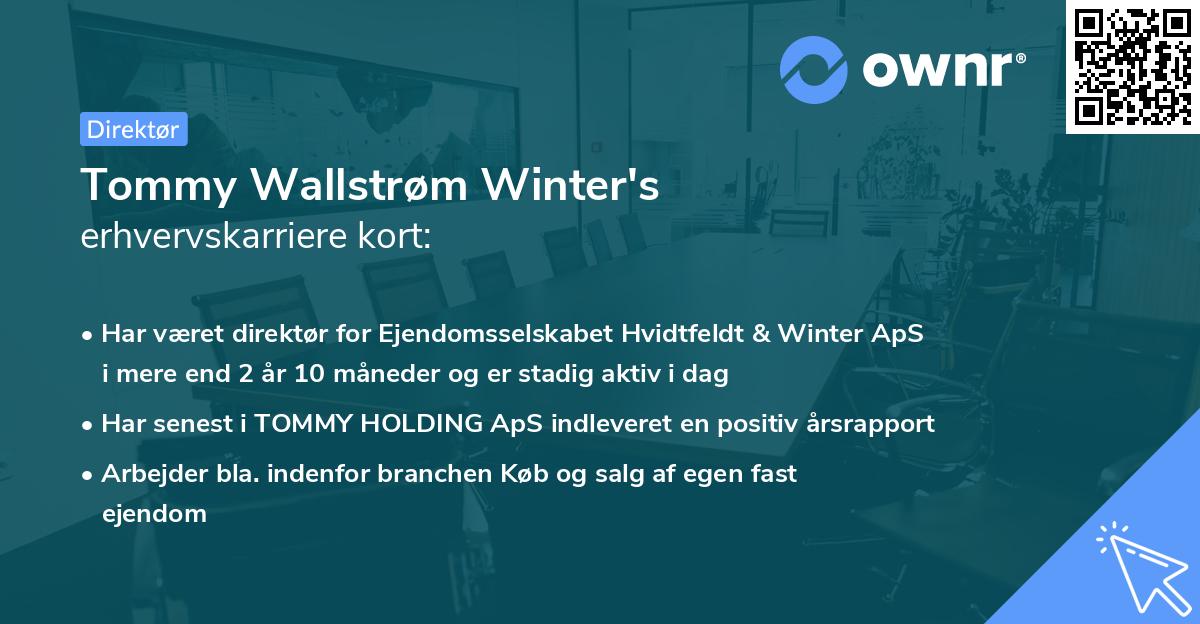 ownr®

Direktør

Tommy Wallstrøm Winter's
erhvervskarriere kort:

• Har været direktør for Ejendomsselskabet Hvidtfeldt & Winter ApS i mere end 2 år 10 måneder og er stadig aktiv i dag
• Har senest i TOMMY HOLDING ApS indleveret en positiv årsrapport
• Arbejder bla. indenfor branchen Køb og salg af egen fast ejendom